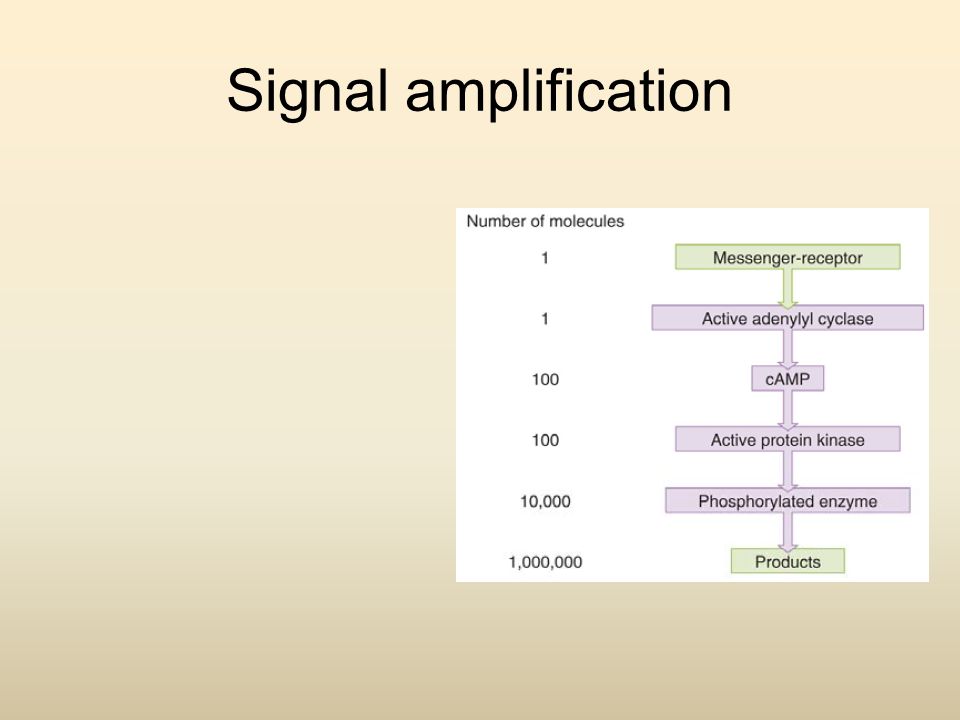 Signal amplification

Number of molecules

1 Messenger-receptor

1 Active adenylyl cyclase

100 cAMP

100 Active protein kinase

10,000 Phosphorylated enzyme

1,000,000 Products